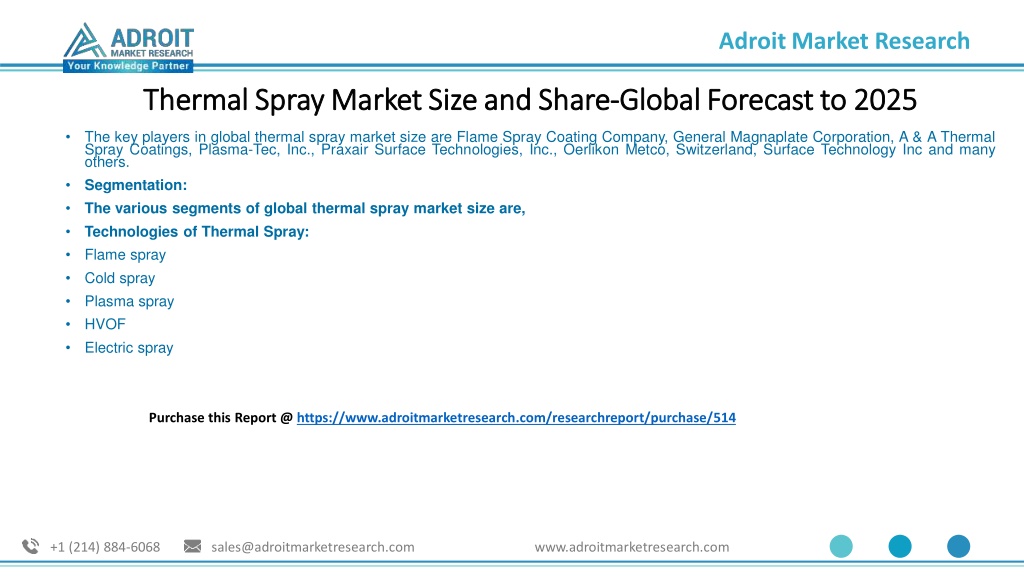 ADROIT
MARKET RESEARCH
Your Knowledge Partner

Adroit Market Research

Thermal Spray Market Size and Share-Global Forecast to 2025

• The key players in global thermal spray market size are Flame Spray Coating Company, General Magnaplate Corporation, A & A Thermal Spray Coatings, Plasma-Tec, Inc., Praxair Surface Technologies, Inc., Oerlikon Metco, Switzerland, Surface Technology Inc and many others.
• Segmentation:
• The various segments of global thermal spray market size are,
• Technologies of Thermal Spray:
• Flame spray
• Cold spray
• Plasma spray
• HVOF
• Electric spray

Purchase this Report @ https://www.adroitmarketresearch.com/researchreport/purchase/514

+1 (214) 884-6068 sales@adroitmarketresearch.com www.adroitmarketresearch.com